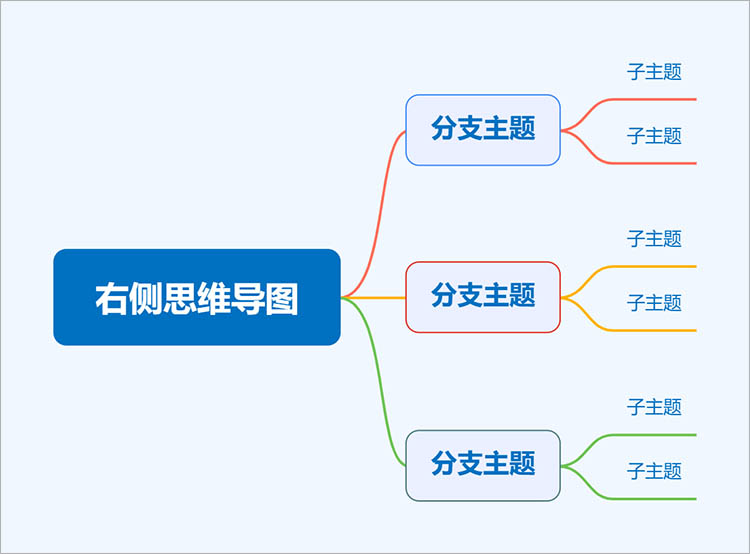 右侧思维导图

分支主题

子主题

子主题

分支主题

子主题

子主题

分支主题

子主题

子主题